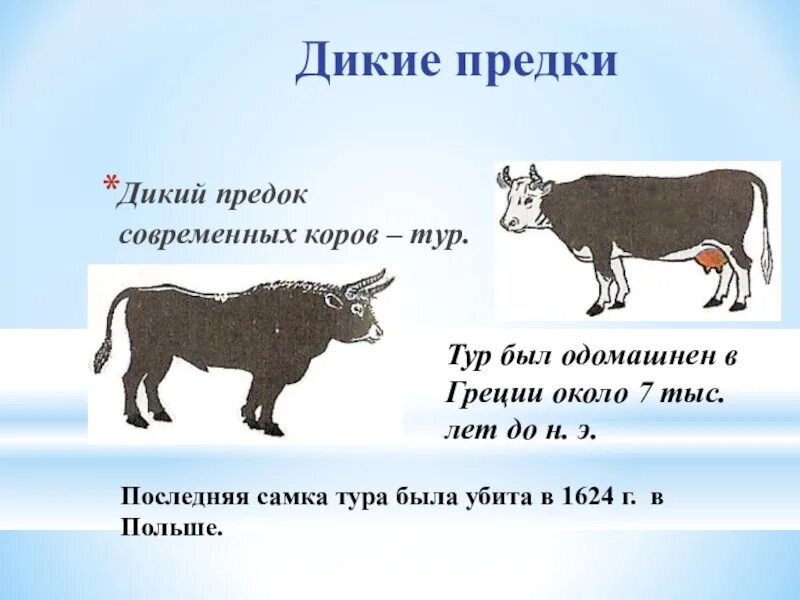 Дикие предки

*Дикий предок современных коров – тур.

Тур был одомашнен в Греции около 7 тыс. лет до н. э.

Последняя самка тура была убита в 1624 г. в Польше.